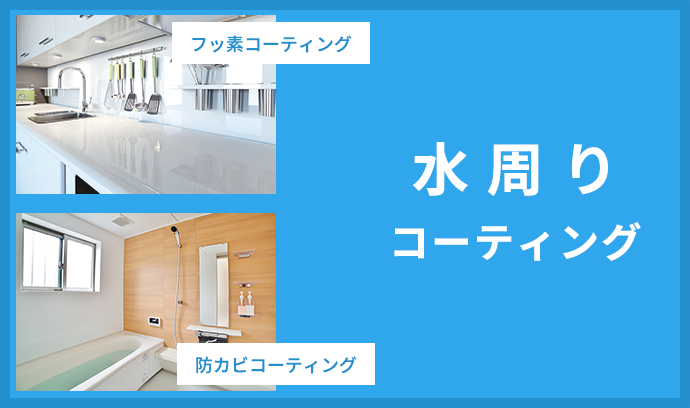 フッ素コーティング

防カビコーティング

水周り
コーティング